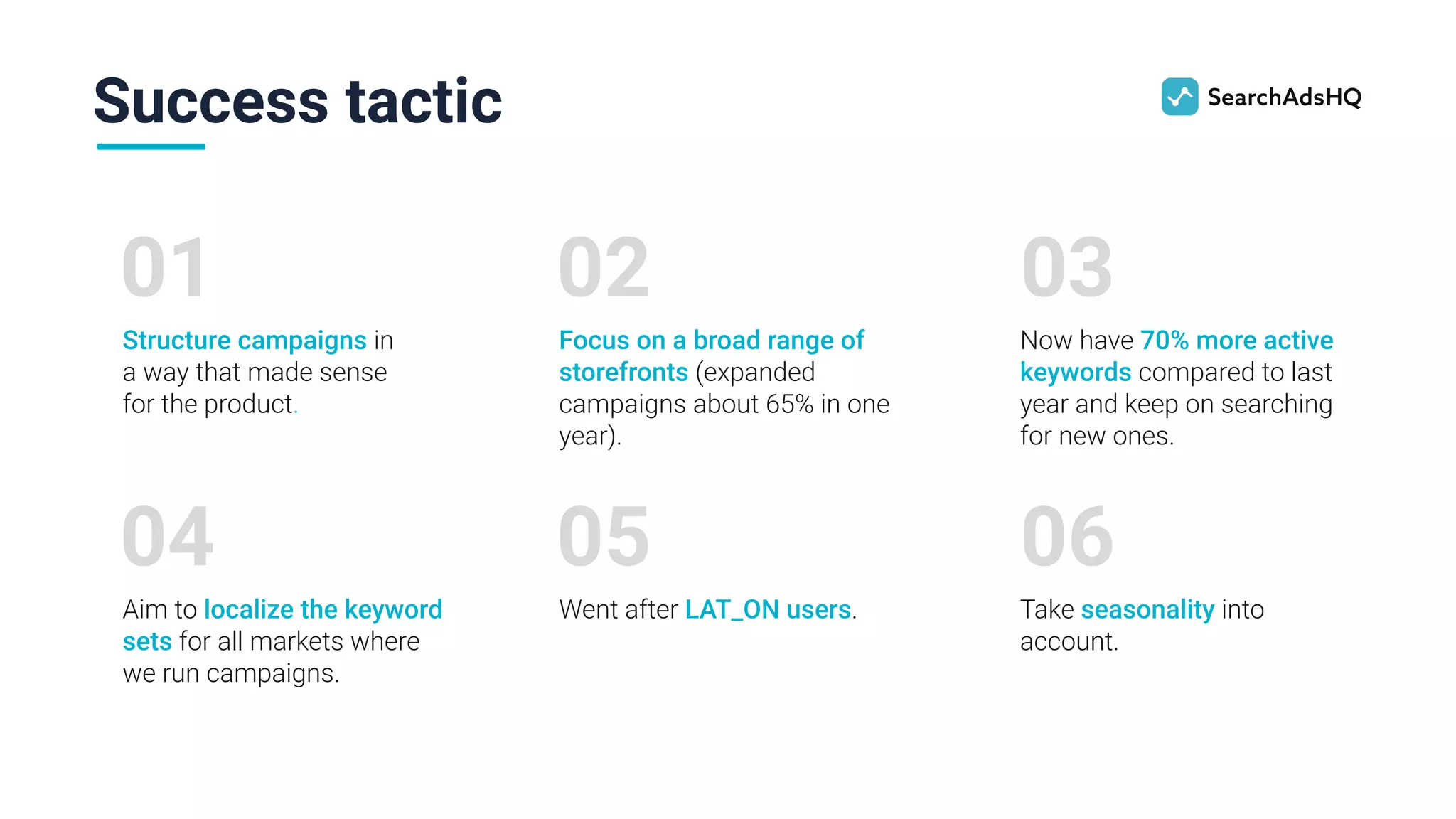 Success tactic

SearchAdsHQ

01

Structure campaigns in a way that made sense for the product.

02

Focus on a broad range of storefronts (expanded campaigns about 65% in one year).

03

Now have 70% more active keywords compared to last year and keep on searching for new ones.

04

Aim to localize the keyword sets for all markets where we run campaigns.

05

Went after LAT_ON users.

06

Take seasonality into account.